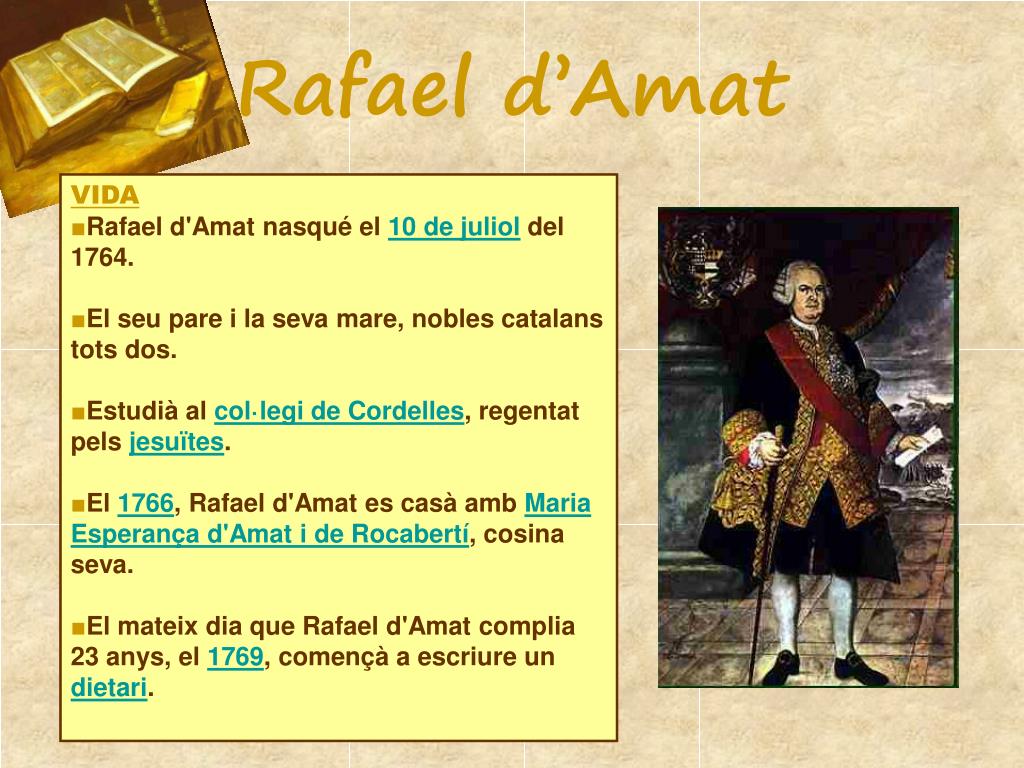 Rafael d’Amat

VIDA

■Rafael d'Amat nasqué el 10 de juliol del 1764.

■El seu pare i la seva mare, nobles catalans tots dos.

■Estudià al col·legi de Cordelles, regentat pels jesuïtes.

■El 1766, Rafael d'Amat es casà amb Maria Esperança d'Amat i de Rocabertí, cosina seva.

■El mateix dia que Rafael d'Amat complia 23 anys, el 1769, començà a escriure un dietari.